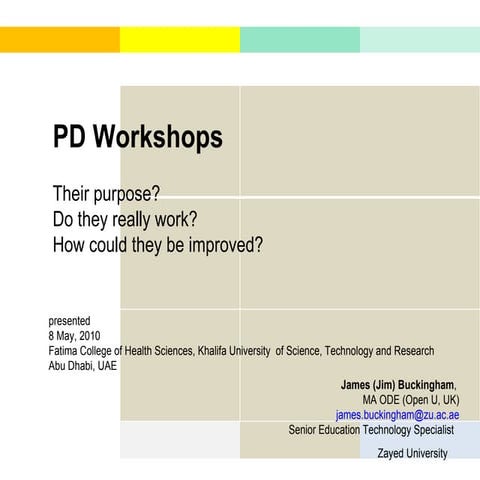 PD Workshops

Their purpose?
Do they really work?
How could they be improved?

presented
8 May, 2010
Fatima College of Health Sciences, Khalifa University of Science, Technology and Research
Abu Dhabi, UAE

James (Jim) Buckingham,
MA ODE (Open U, UK)
james.buckingham@zu.ac.ae
Senior Education Technology Specialist

Zayed University